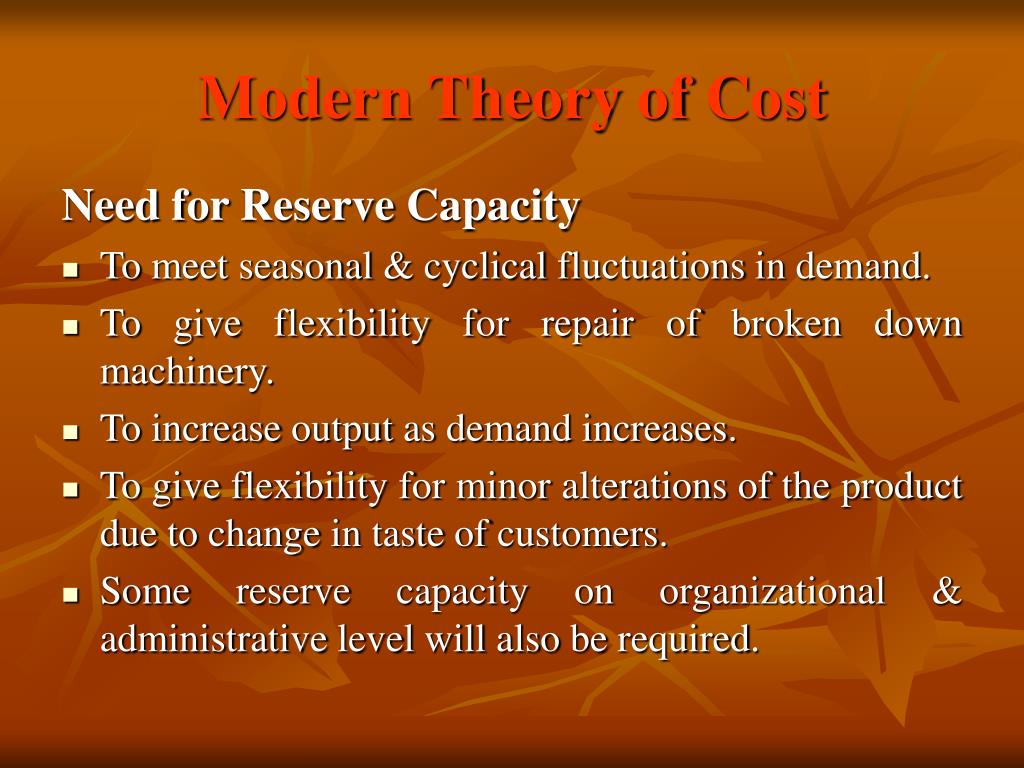 Modern Theory of Cost

Need for Reserve Capacity

- To meet seasonal & cyclical fluctuations in demand.
- To give flexibility for repair of broken down machinery.
- To increase output as demand increases.
- To give flexibility for minor alterations of the product due to change in taste of customers.
- Some reserve capacity on organizational & administrative level will also be required.